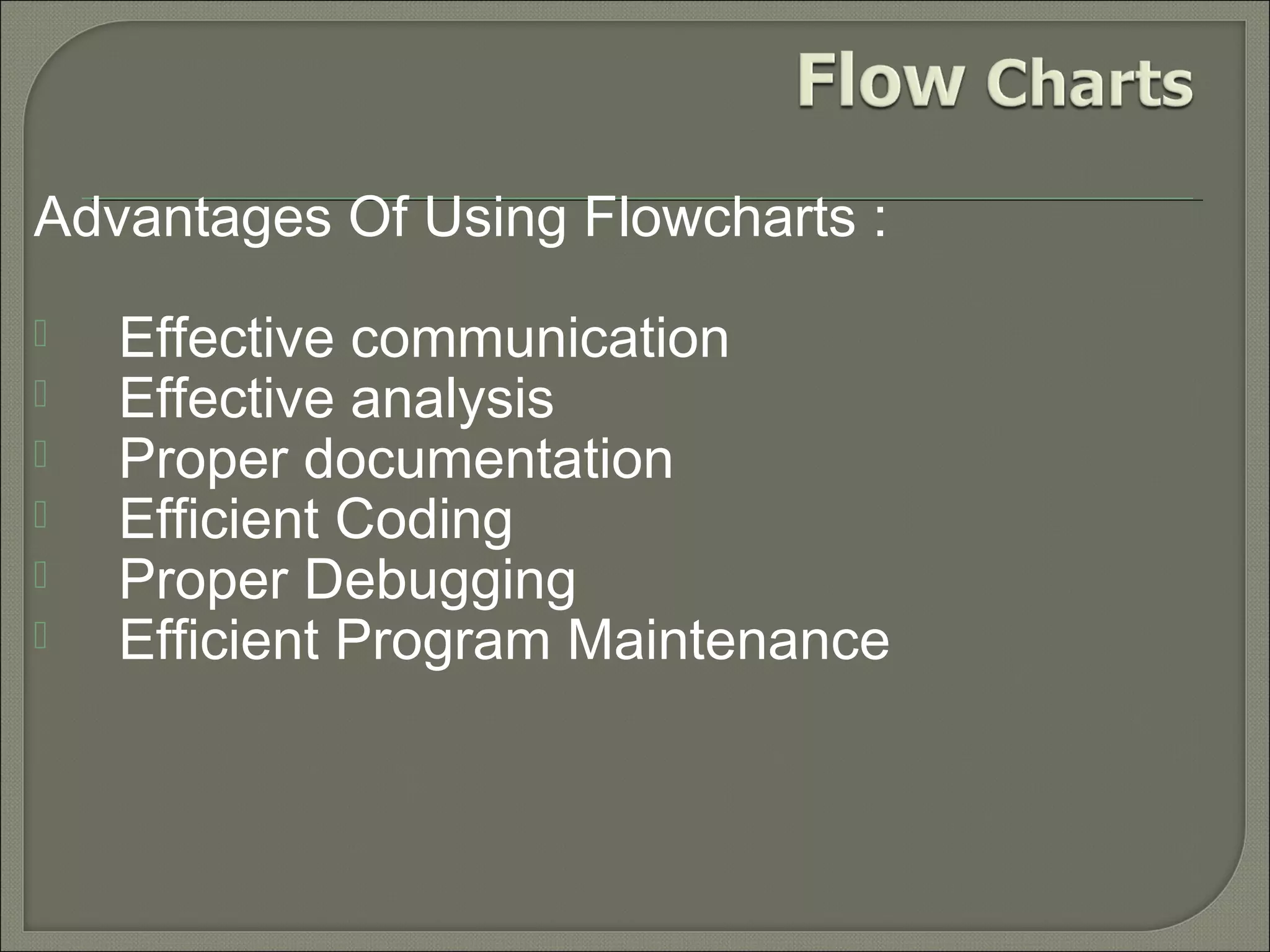 Flow Charts

Advantages Of Using Flowcharts :

- Effective communication
- Effective analysis
- Proper documentation
- Efficient Coding
- Proper Debugging
- Efficient Program Maintenance